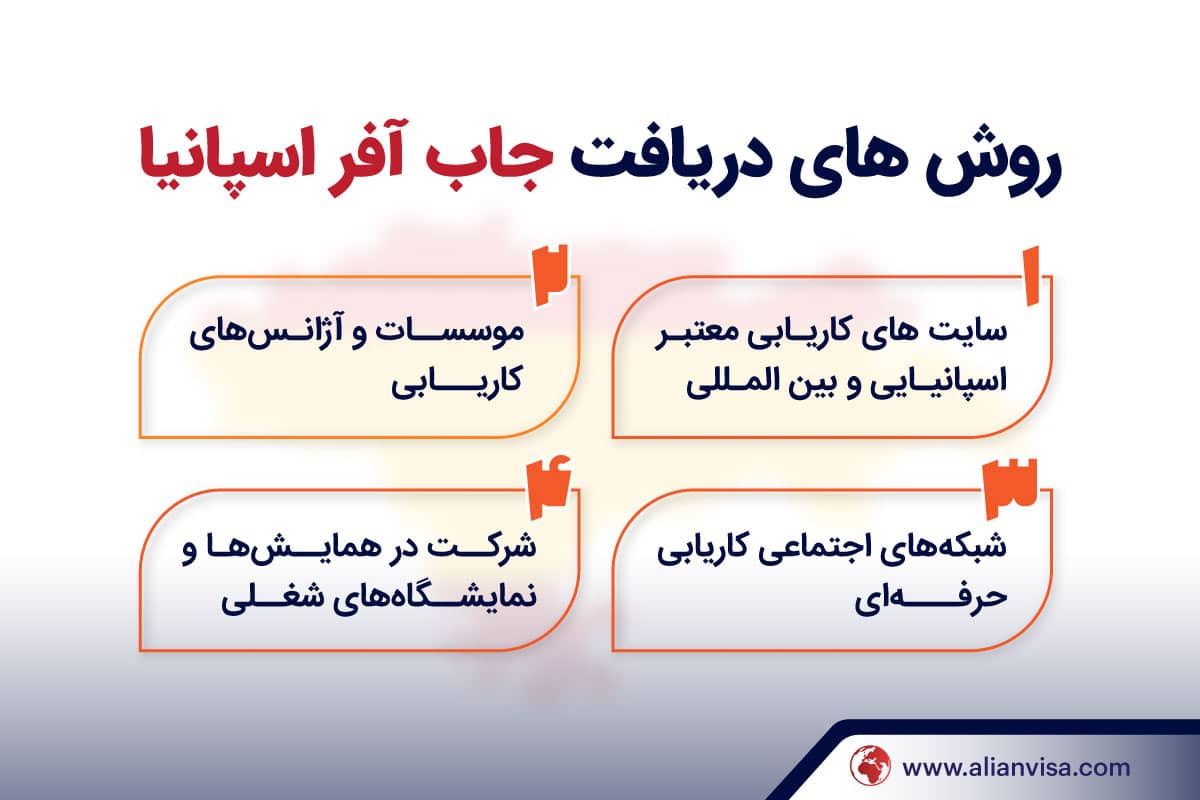 روش های دریافت جاب آفر اسپانیا

۱
سایت های کاریابی معتبر اسپانیایی و بین المللی

۲
موسسات و آژانس‌های کاریابی

۳
شبکه‌های اجتماعی کاریابی حرفه‌ای

۴
شرکت در همایش‌ها و نمایشگاه‌های شغلی

www.alianvisa.com